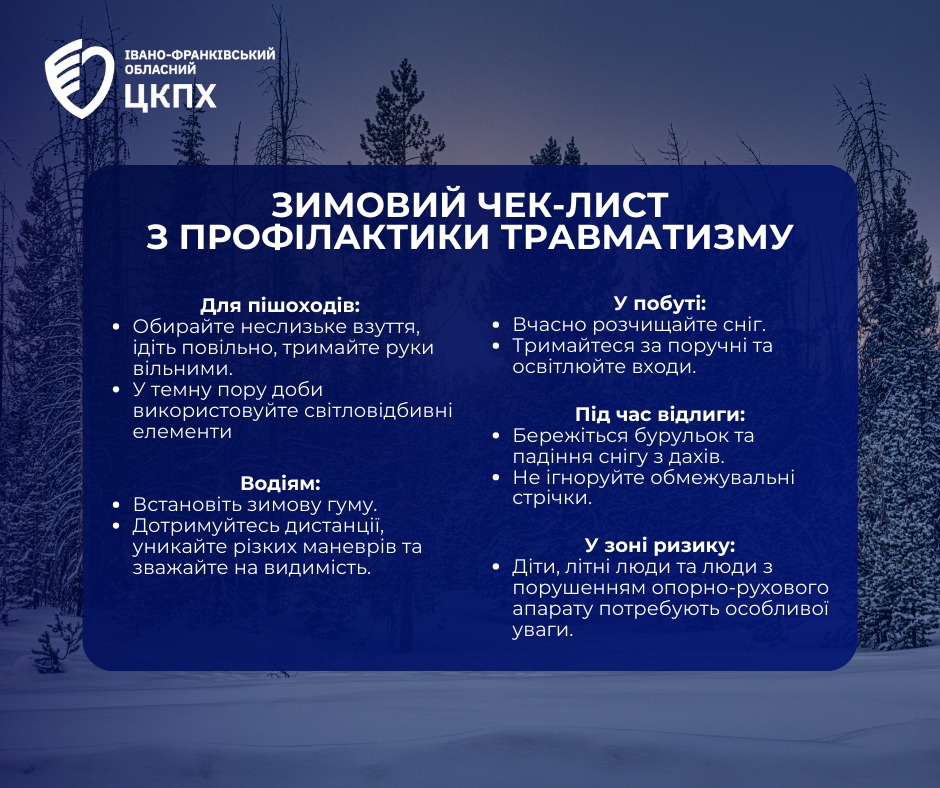 ІВАНО-ФРАНКІВСЬКИЙ ОБЛАСНИЙ
ЦКПХ

ЗИМОВИЙ ЧЕК-ЛИСТ
З ПРОФІЛАКТИКИ ТРАВМАТИЗМУ

Для пішоходів:
• Обирайте неслизьке взуття, ідіть повільно, тримайте руки вільними.
• У темну пору доби використовуйте світловідбивні елементи

Водіям:
• Встановіть зимову гуму.
• Дотримуйтесь дистанції, уникайте різких маневрів та зважайте на видимість.

У побуті:
• Вчасно розчищайте сніг.
• Тримайтеся за поручні та освітлюйте входи.

Під час відлиги:
• Бережіться бурульок та падіння снігу з дахів.
• Не ігноруйте обмежувальні стрічки.

У зоні ризику:
• Діти, літні люди та люди з порушенням опорно-рухового апарату потребують особливої уваги.